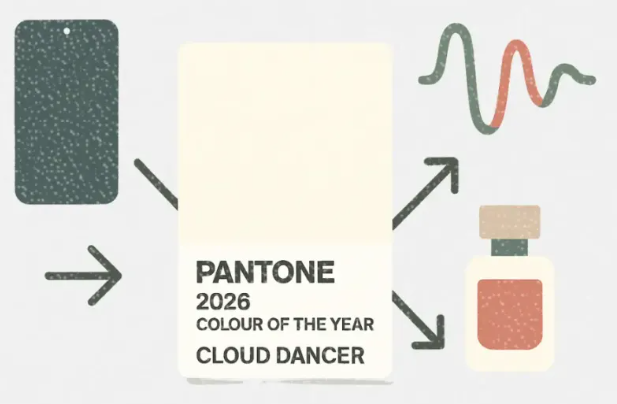 PANTONE
2026
COLOUR OF THE YEAR
CLOUD DANCER